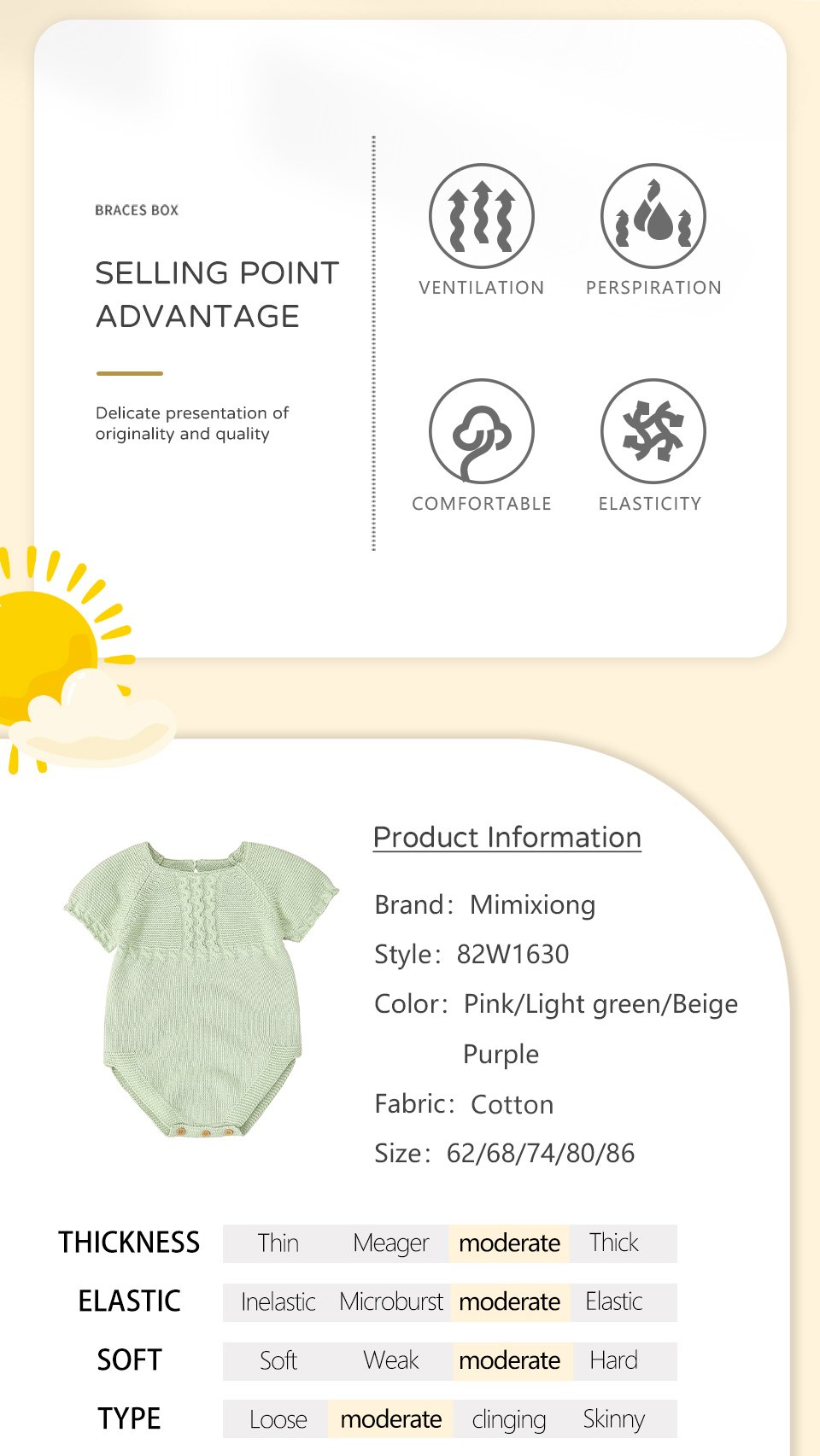 BRACES BOX

SELLING POINT ADVANTAGE

Delicate presentation of originality and quality

VENTILATION

PERSPIRATION

COMFORTABLE

ELASTICITY

Product Information

Brand: Mimixiong

Style: 82W1630

Color: Pink/Light green/Beige Purple

Fabric: Cotton

Size: 62/68/74/80/86

| THICKNESS | Thin | Meager | moderate | Thick |
|---|---|---|---|---|
| ELASTIC | Inelastic | Microburst | moderate | Elastic |
| SOFT | Soft | Weak | moderate | Hard |
| TYPE | Loose | moderate | clinging | Skinny |